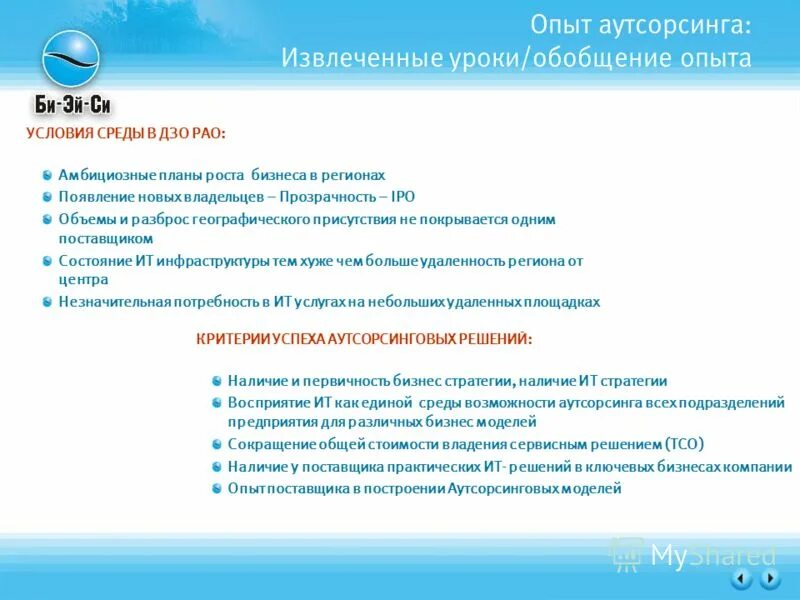 Опыт аутсорсинга:
Извлеченные уроки/обобщение опыта

Би-Эй-Си

УСЛОВИЯ СРЕДЫ В ДЗО РАО:

Амбициозные планы роста бизнеса в регионах
Появление новых владельцев – Прозрачность – IPO
Объемы и разброс географического присутствия не покрывается одним поставщиком
Состояние ИТ инфраструктуры тем хуже чем больше удаленность региона от центра
Незначительная потребность в ИТ услугах на небольших удаленных площадках

КРИТЕРИИ УСПЕХА АУТСОРСИНГОВЫХ РЕШЕНИЙ:

Наличие и первичность бизнес стратегии, наличие ИТ стратегии
Восприятие ИТ как единой среды возможности аутсорсинга всех подразделений предприятия для различных бизнес моделей
Сокращение общей стоимости владения сервисным решением (TCO)
Наличие у поставщика практических ИТ- решений в ключевых бизнесах компании
Опыт поставщика в построении Аутсорсинговых моделей

MyShared